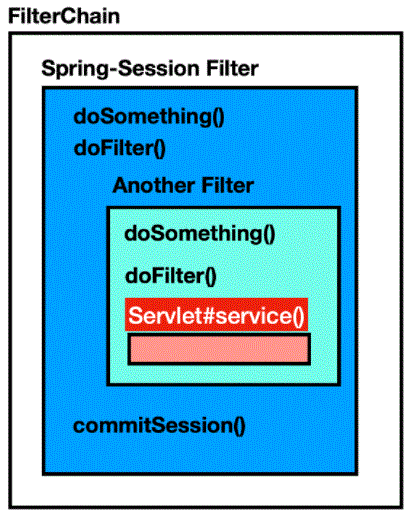 FilterChain

Spring-Session Filter

doSomething()

doFilter()

Another Filter

doSomething()

doFilter()

Servlet#service()

commitSession()